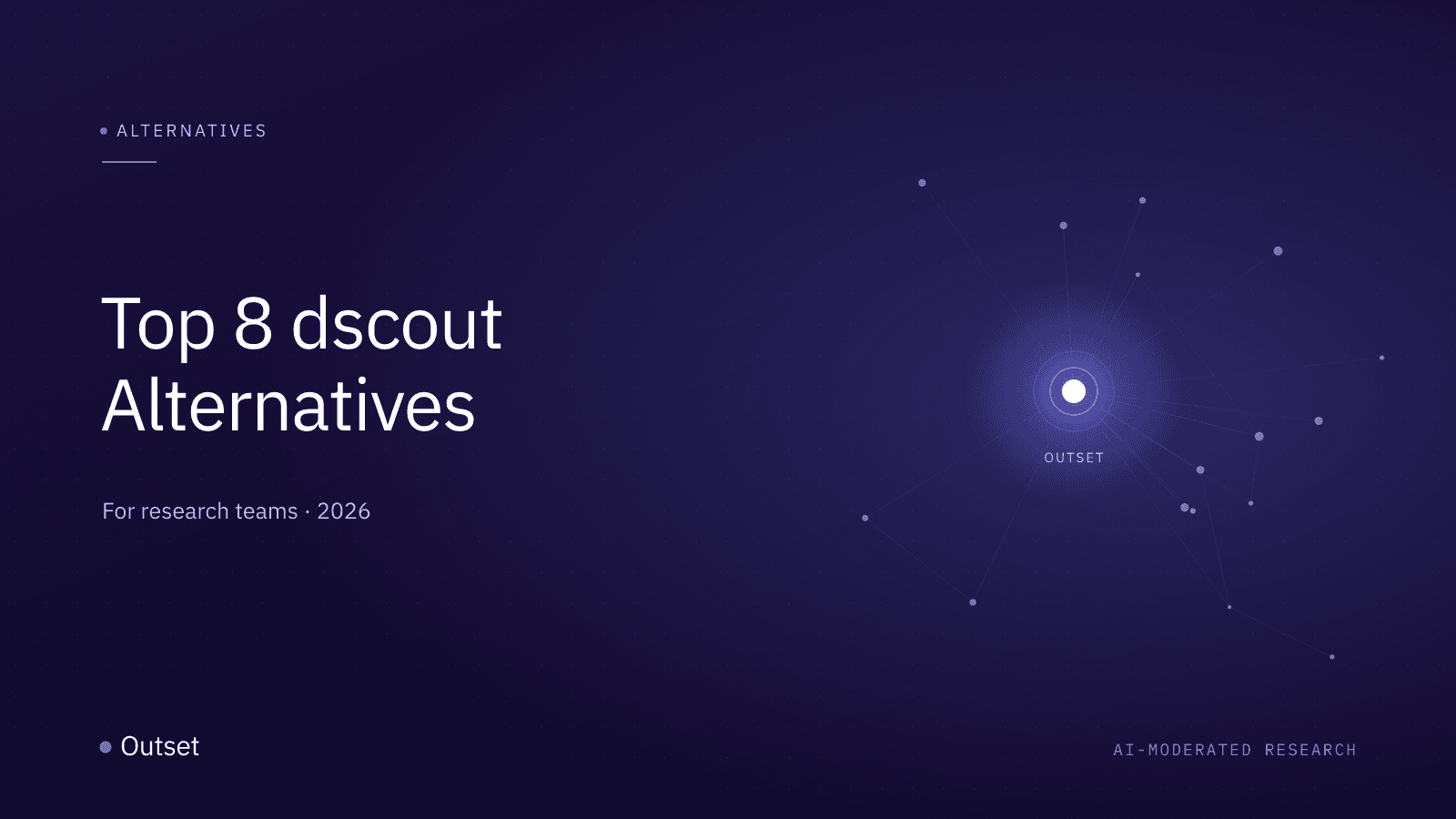 ALTERNATIVES

Top 8 dscout Alternatives

For research teams · 2026

OUTSET

Outset

AI-MODERATED RESEARCH